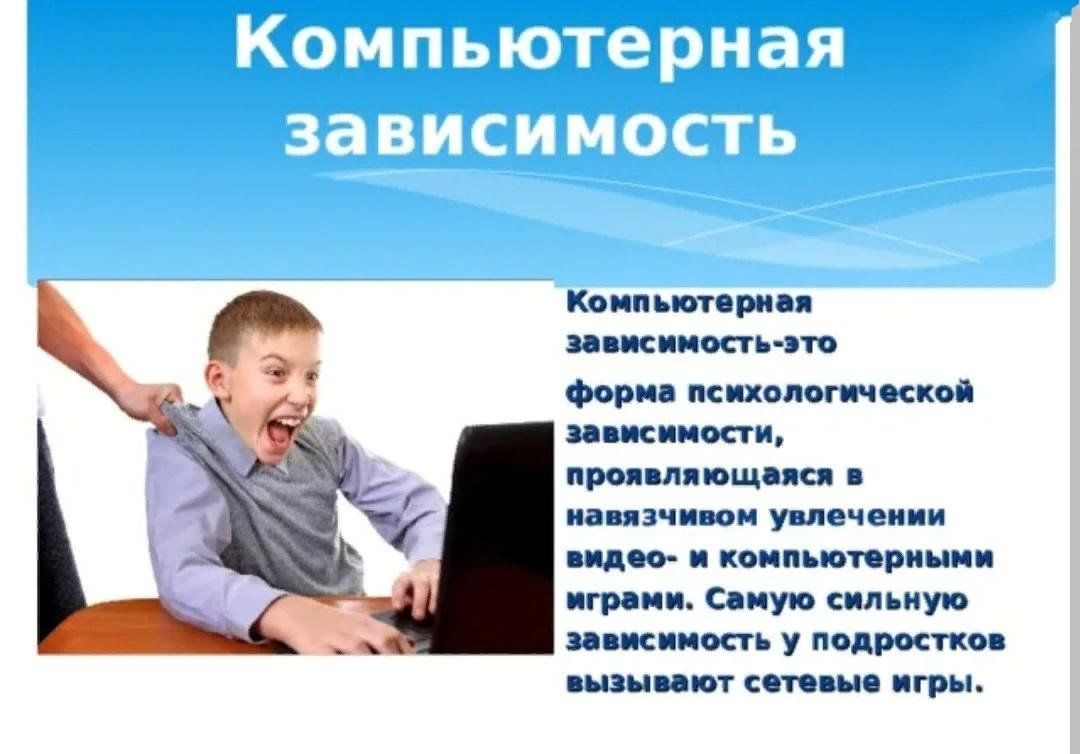 Компьютерная зависимость

Компьютерная зависимость-это

форма психологической зависимости, проявляющаяся в навязчивом увлечении видео- и компьютерными играми. Самую сильную зависимость у подростков вызывают сетевые игры.